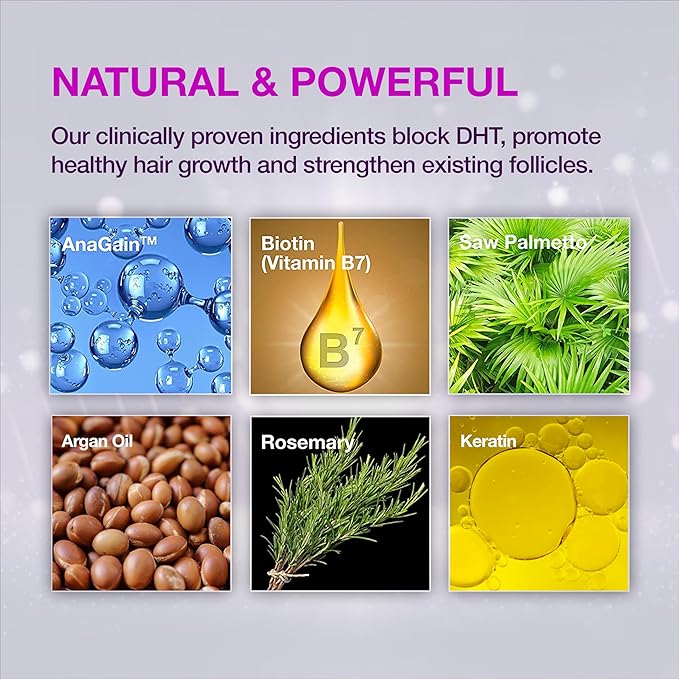 NATURAL & POWERFUL

Our clinically proven ingredients block DHT, promote healthy hair growth and strengthen existing follicles.

AnaGain™

Biotin (Vitamin B7)

$B^7$

Saw Palmetto

Argan Oil

Rosemary

Keratin